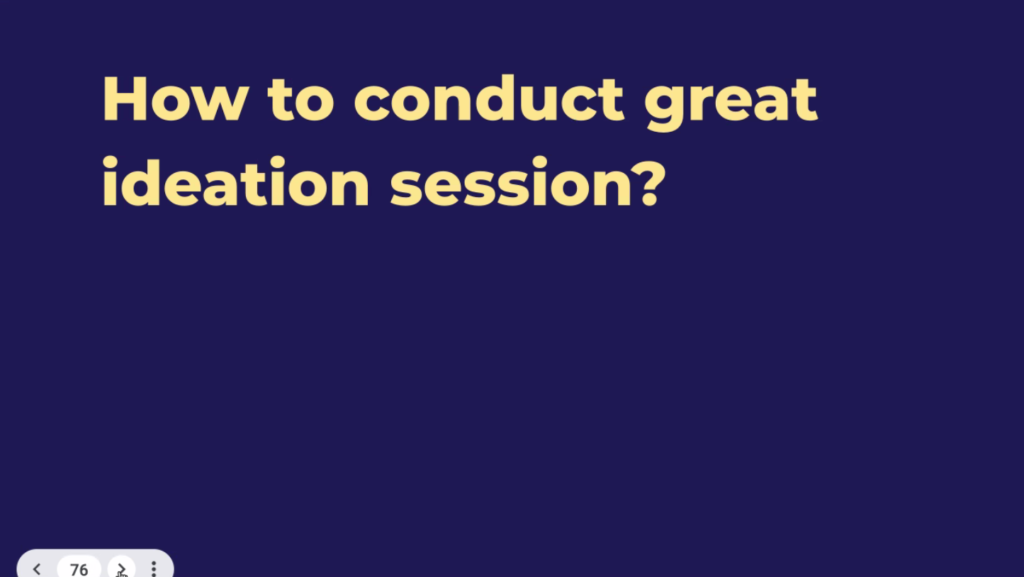 How to conduct great ideation session?

76